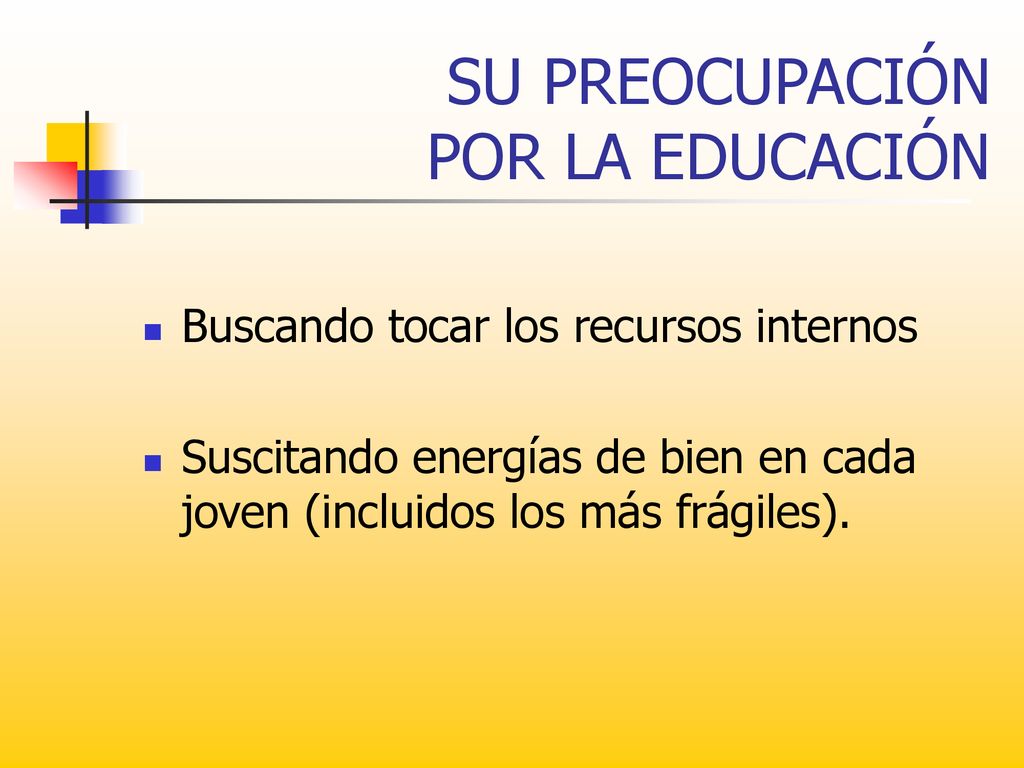 SU PREOCUPACIÓN POR LA EDUCACIÓN

Buscando tocar los recursos internos

Suscitando energías de bien en cada joven (incluidos los más frágiles).